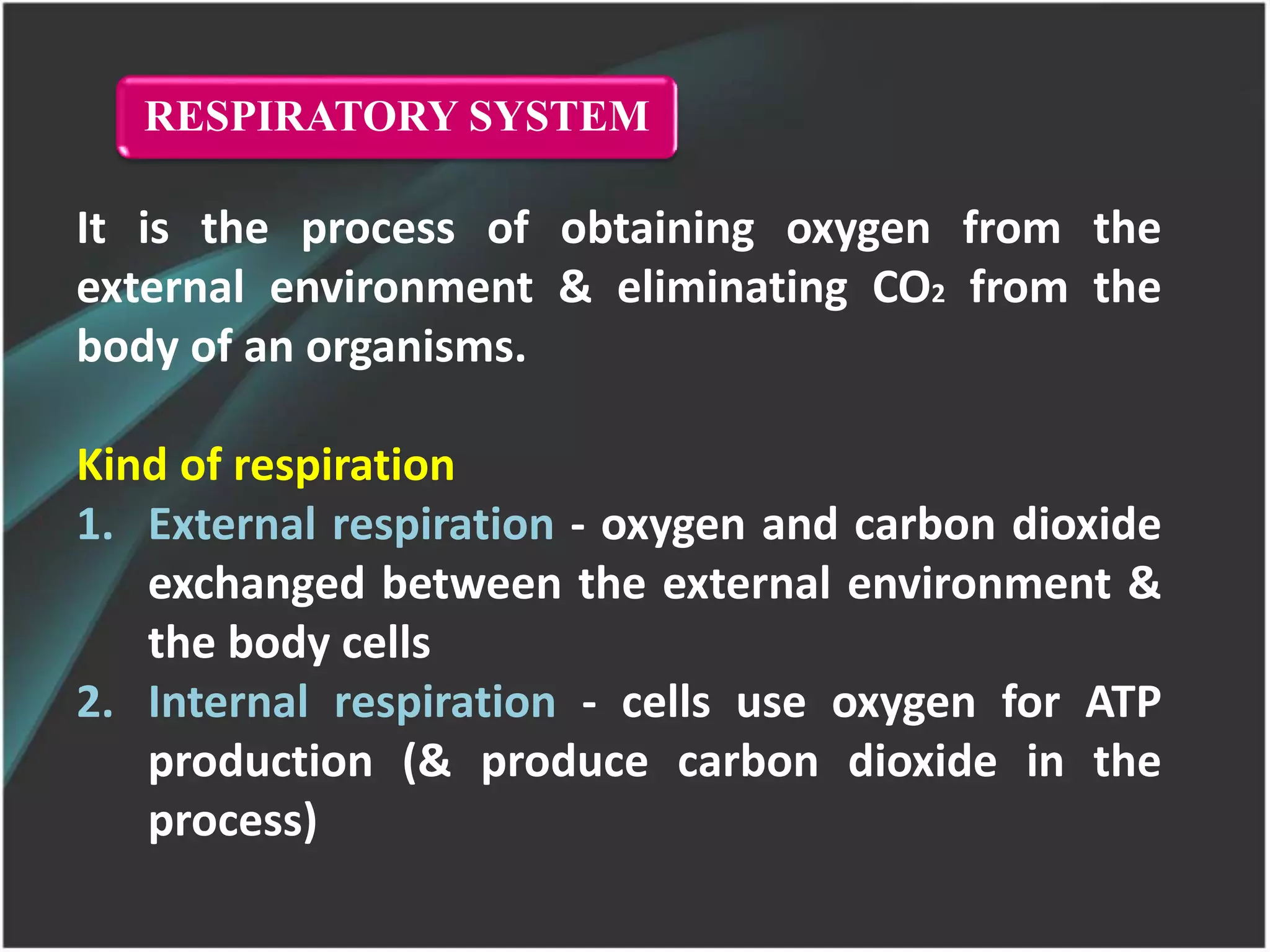 RESPIRATORY SYSTEM

It is the process of obtaining oxygen from the external environment & eliminating $CO_2$ from the body of an organisms.

Kind of respiration

1. External respiration - oxygen and carbon dioxide exchanged between the external environment & the body cells
2. Internal respiration - cells use oxygen for ATP production (& produce carbon dioxide in the process)